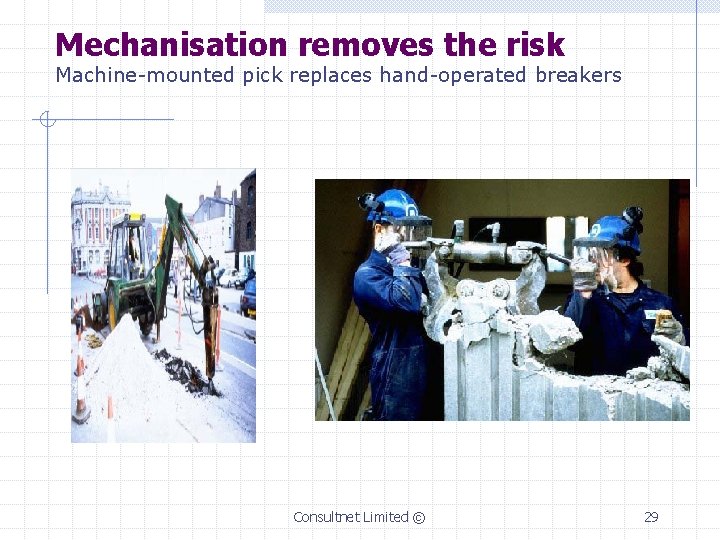 Mechanisation removes the risk

Machine-mounted pick replaces hand-operated breakers

Consultnet Limited ©

29